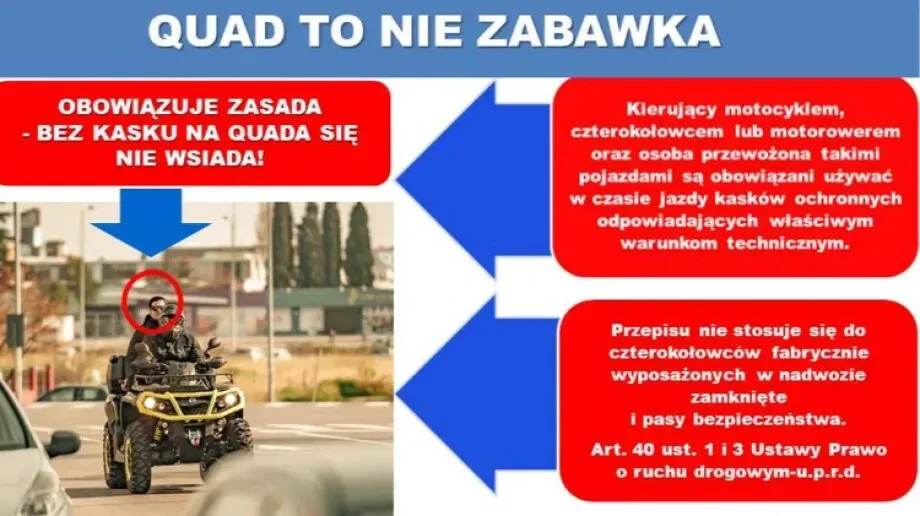 QUAD TO NIE ZABAWKA

OBOWIĄZUJE ZASADA - BEZ KASKU NA QUADA SIĘ NIE WSIADA!

Kierujący motocyklem, czterokołowcem lub motorowerem oraz osoba przewożona takimi pojazdami są obowiązani używać w czasie jazdy kasków ochronnych odpowiadających właściwym warunkom technicznym.

Przepisu nie stosuje się do czterokołowców fabrycznie wyposażonych w nadwozie zamknięte i pasy bezpieczeństwa.

Art. 40 ust. 1 i 3 Ustawy Prawo o ruchu drogowym-u.p.r.d.